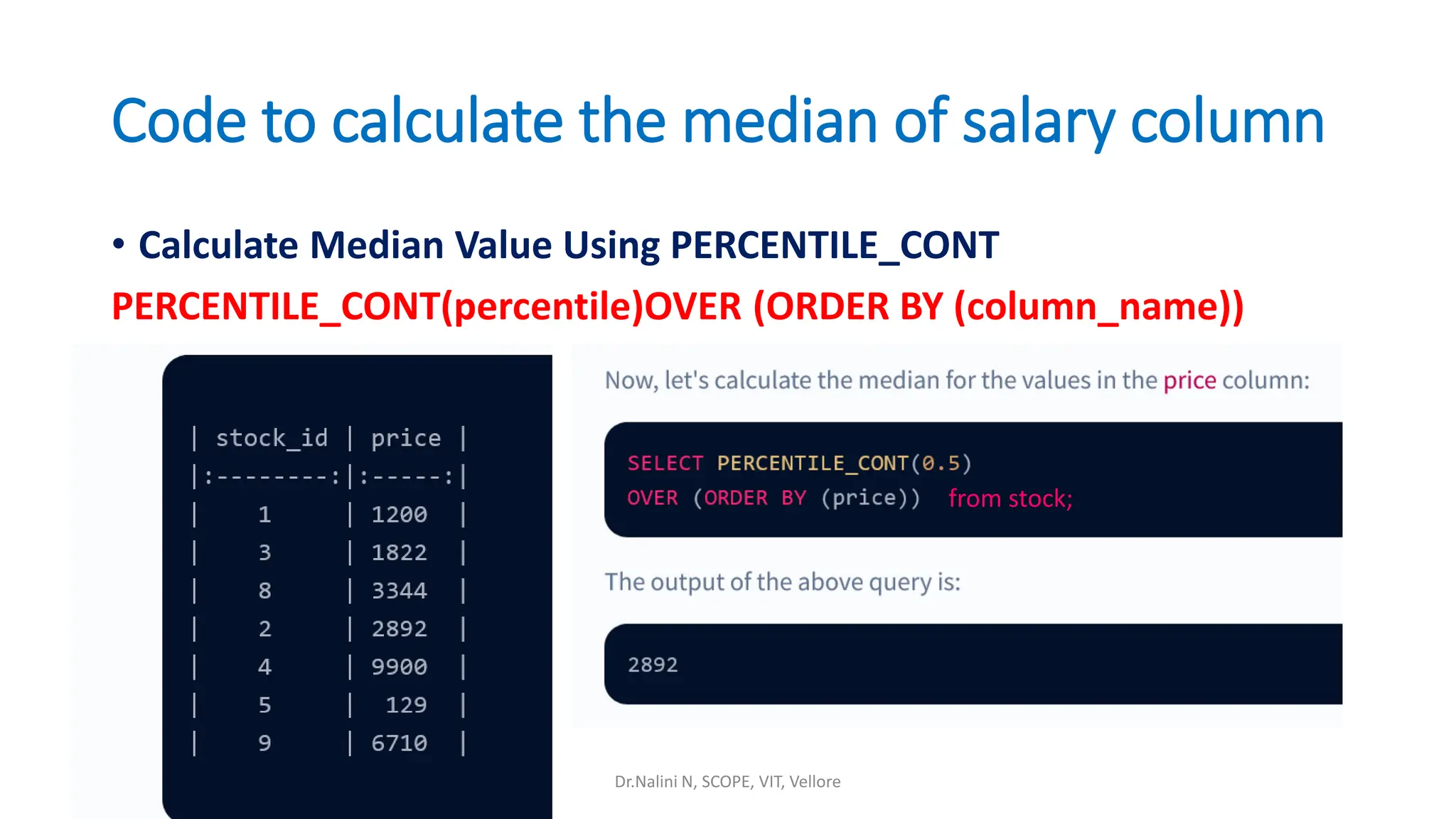 Code to calculate the median of salary column

• Calculate Median Value Using PERCENTILE_CONT

PERCENTILE_CONT(percentile)OVER (ORDER BY (column_name))

| stock_id | price |
|:--------:|:-----:|
| 1 | 1200 |
| 3 | 1822 |
| 8 | 3344 |
| 2 | 2892 |
| 4 | 9900 |
| 5 | 129 |
| 9 | 6710 |

Now, let's calculate the median for the values in the price column:

SELECT PERCENTILE_CONT(0.5)
OVER (ORDER BY (price)) from stock;

The output of the above query is:

2892

Dr.Nalini N, SCOPE, VIT, Vellore